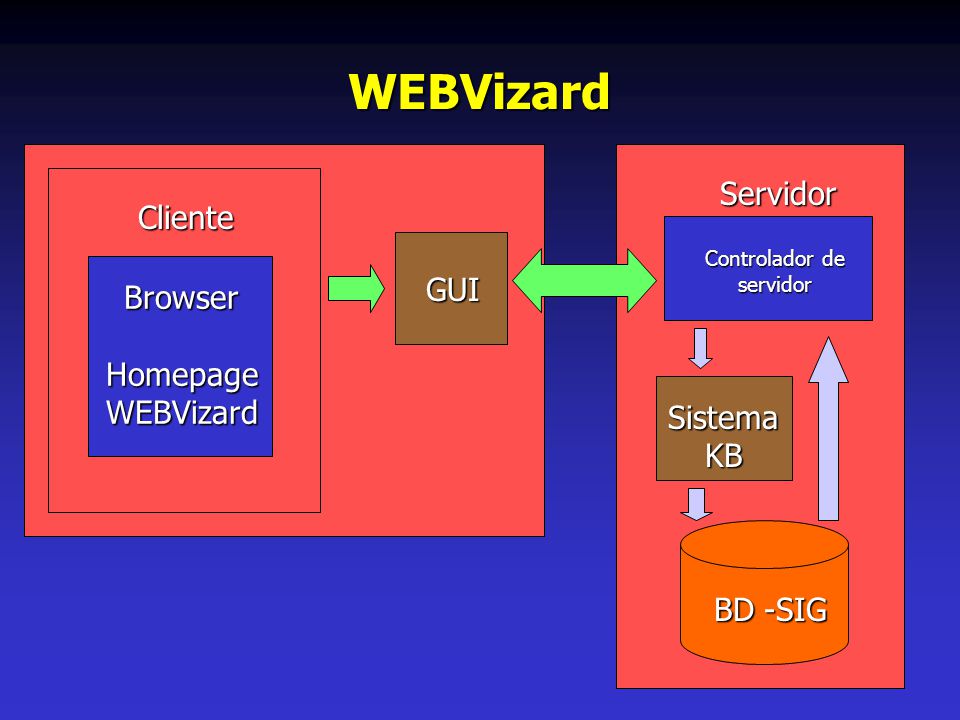 WEBVizard

Cliente

Browser

Homepage WEBVizard

GUI

Servidor

Controlador de servidor

Sistema KB

BD -SIG